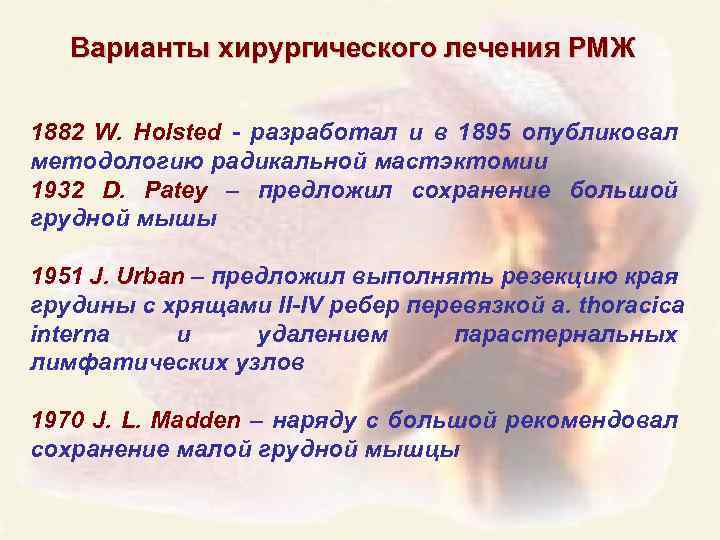 Варианты хирургического лечения РМЖ

1882 W. Holsted - разработал и в 1895 опубликовал методологию радикальной мастэктомии
1932 D. Patey – предложил сохранение большой грудной мышы

1951 J. Urban – предложил выполнять резекцию края грудины с хрящами II-IV ребер перевязкой a. thoracica interna и удалением парастернальных лимфатических узлов

1970 J. L. Madden – наряду с большой рекомендовал сохранение малой грудной мышцы